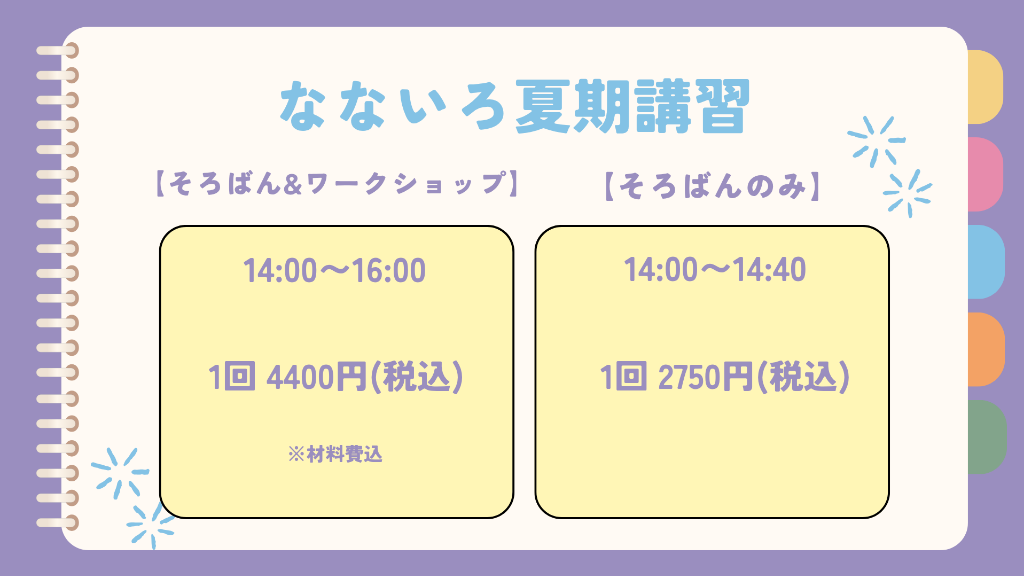 なないろ夏期講習

【そろばん&ワークショップ】

14:00〜16:00

1回 4400円(税込)

※材料費込

【そろばんのみ】

14:00〜14:40

1回 2750円(税込)